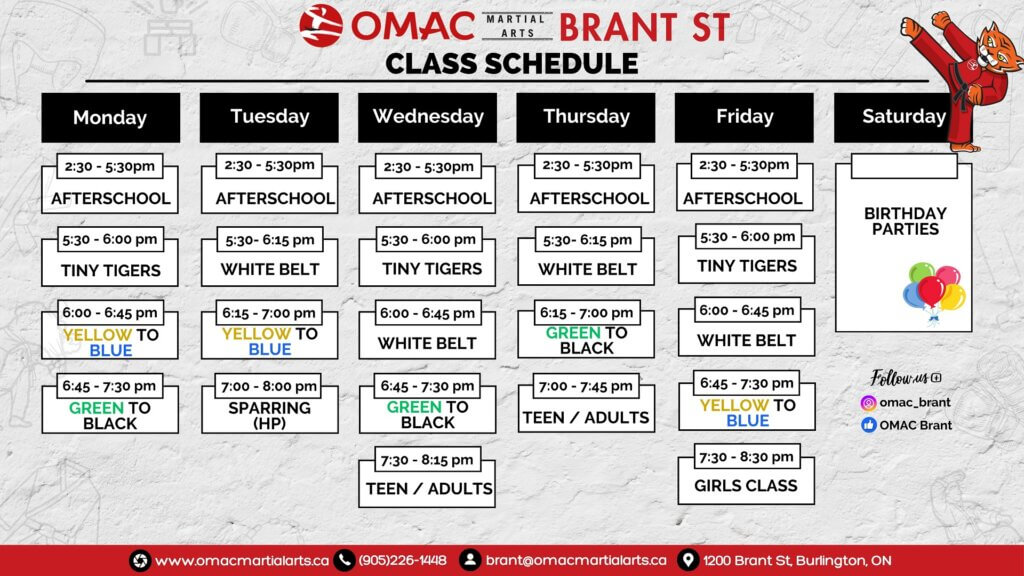 OMAC MARTIAL ARTS BRANT ST
CLASS SCHEDULE

Monday
2:30 - 5:30pm
AFTERSCHOOL
5:30 - 6:00 pm
TINY TIGERS
6:00 - 6:45 pm
YELLOW TO BLUE
6:45 - 7:30 pm
GREEN TO BLACK

Tuesday
2:30 - 5:30pm
AFTERSCHOOL
5:30- 6:15 pm
WHITE BELT
6:15 - 7:00 pm
YELLOW TO BLUE
7:00 - 8:00 pm
SPARRING (HP)

Wednesday
2:30 - 5:30pm
AFTERSCHOOL
5:30 - 6:00 pm
TINY TIGERS
6:00 - 6:45 pm
WHITE BELT
6:45 - 7:30 pm
GREEN TO BLACK
7:30 - 8:15 pm
TEEN / ADULTS

Thursday
2:30 - 5:30pm
AFTERSCHOOL
5:30- 6:15 pm
WHITE BELT
6:15 - 7:00 pm
GREEN TO BLACK
7:00 - 7:45 pm
TEEN / ADULTS

Friday
2:30 - 5:30pm
AFTERSCHOOL
5:30 - 6:00 pm
TINY TIGERS
6:00 - 6:45 pm
WHITE BELT
6:45 - 7:30 pm
YELLOW TO BLUE
7:30 - 8:30 pm
GIRLS CLASS

Saturday
BIRTHDAY PARTIES

Follow us
omac_brant
OMAC Brant

www.omacmartialarts.ca (905)226-1448 brant@omacmartialarts.ca 1200 Brant St, Burlington, ON